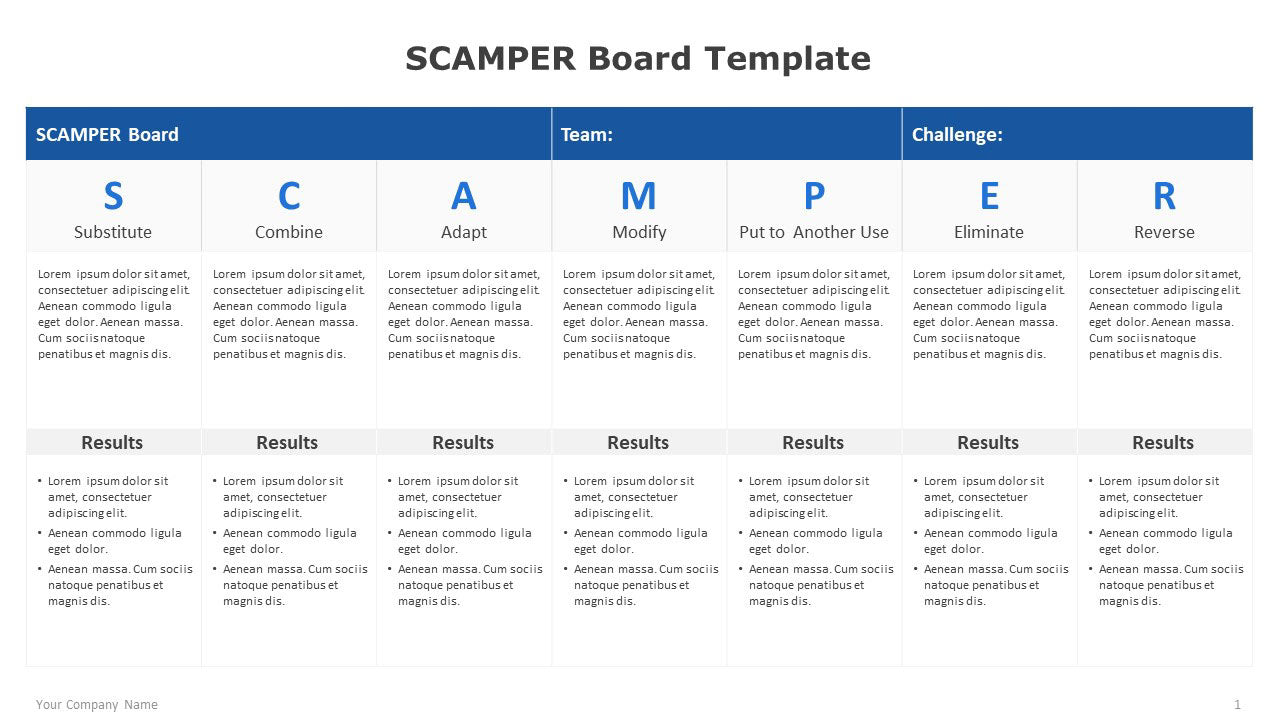 SCAMPER Board Template

| SCAMPER Board | | | Team: | | Challenge: | |
|---|---|---|---|---|---|---|
| S Substitute | C Combine | A Adapt | M Modify | P Put to Another Use | E Eliminate | R Reverse |
| Lorem ipsum dolor sit amet, consectetuer adipiscing elit. Aenean commodo ligula eget dolor. Aenean massa. Cum sociis natoque penatibus et magnis dis. | Lorem ipsum dolor sit amet, consectetuer adipiscing elit. Aenean commodo ligula eget dolor. Aenean massa. Cum sociis natoque penatibus et magnis dis. | Lorem ipsum dolor sit amet, consectetuer adipiscing elit. Aenean commodo ligula eget dolor. Aenean massa. Cum sociis natoque penatibus et magnis dis. | Lorem ipsum dolor sit amet, consectetuer adipiscing elit. Aenean commodo ligula eget dolor. Aenean massa. Cum sociis natoque penatibus et magnis dis. | Lorem ipsum dolor sit amet, consectetuer adipiscing elit. Aenean commodo ligula eget dolor. Aenean massa. Cum sociis natoque penatibus et magnis dis. | Lorem ipsum dolor sit amet, consectetuer adipiscing elit. Aenean commodo ligula eget dolor. Aenean massa. Cum sociis natoque penatibus et magnis dis. | Lorem ipsum dolor sit amet, consectetuer adipiscing elit. Aenean commodo ligula eget dolor. Aenean massa. Cum sociis natoque penatibus et magnis dis. |
| Results | Results | Results | Results | Results | Results | Results |
| • Lorem ipsum dolor sit amet, consectetuer adipiscing elit. • Aenean commodo ligula eget dolor. • Aenean massa. Cum sociis natoque penatibus et magnis dis. | • Lorem ipsum dolor sit amet, consectetuer adipiscing elit. • Aenean commodo ligula eget dolor. • Aenean massa. Cum sociis natoque penatibus et magnis dis. | • Lorem ipsum dolor sit amet, consectetuer adipiscing elit. • Aenean commodo ligula eget dolor. • Aenean massa. Cum sociis natoque penatibus et magnis dis. | • Lorem ipsum dolor sit amet, consectetuer adipiscing elit. • Aenean commodo ligula eget dolor. • Aenean massa. Cum sociis natoque penatibus et magnis dis. | • Lorem ipsum dolor sit amet, consectetuer adipiscing elit. • Aenean commodo ligula eget dolor. • Aenean massa. Cum sociis natoque penatibus et magnis dis. | • Lorem ipsum dolor sit amet, consectetuer adipiscing elit. • Aenean commodo ligula eget dolor. • Aenean massa. Cum sociis natoque penatibus et magnis dis. | • Lorem ipsum dolor sit amet, consectetuer adipiscing elit. • Aenean commodo ligula eget dolor. • Aenean massa. Cum sociis natoque penatibus et magnis dis. |

Your Company Name

1